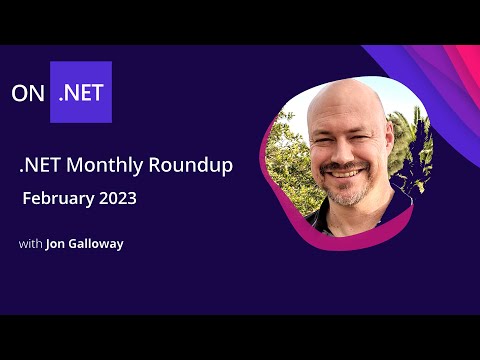 ON .NET

.NET Monthly Roundup

February 2023

with Jon Galloway